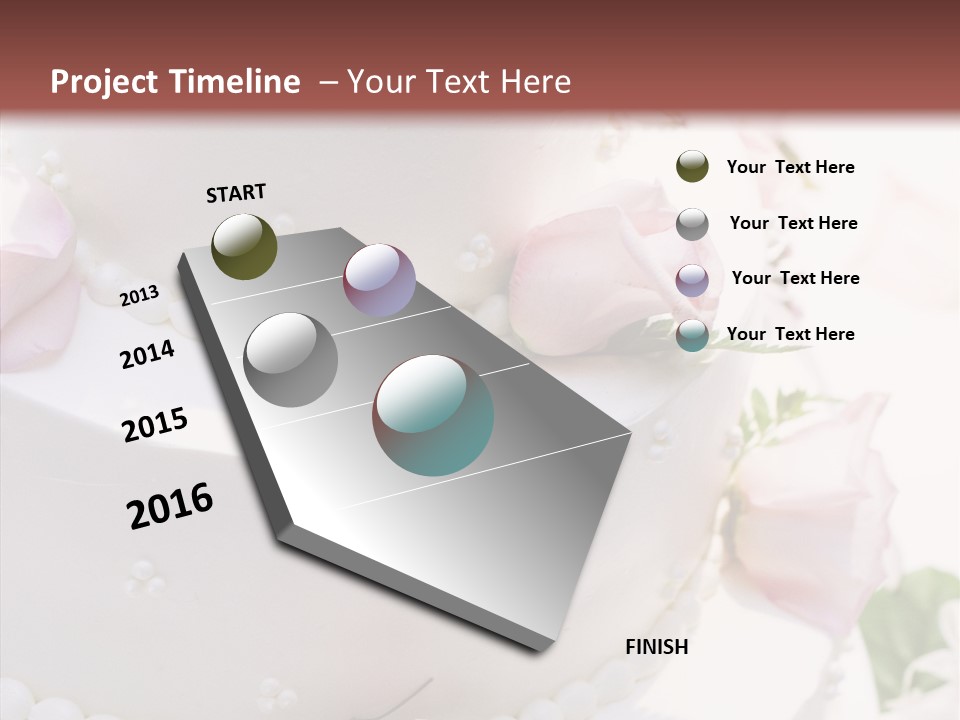 Project Timeline – Your Text Here

START

2013

2014

2015

2016

FINISH

Your Text Here

Your Text Here

Your Text Here

Your Text Here